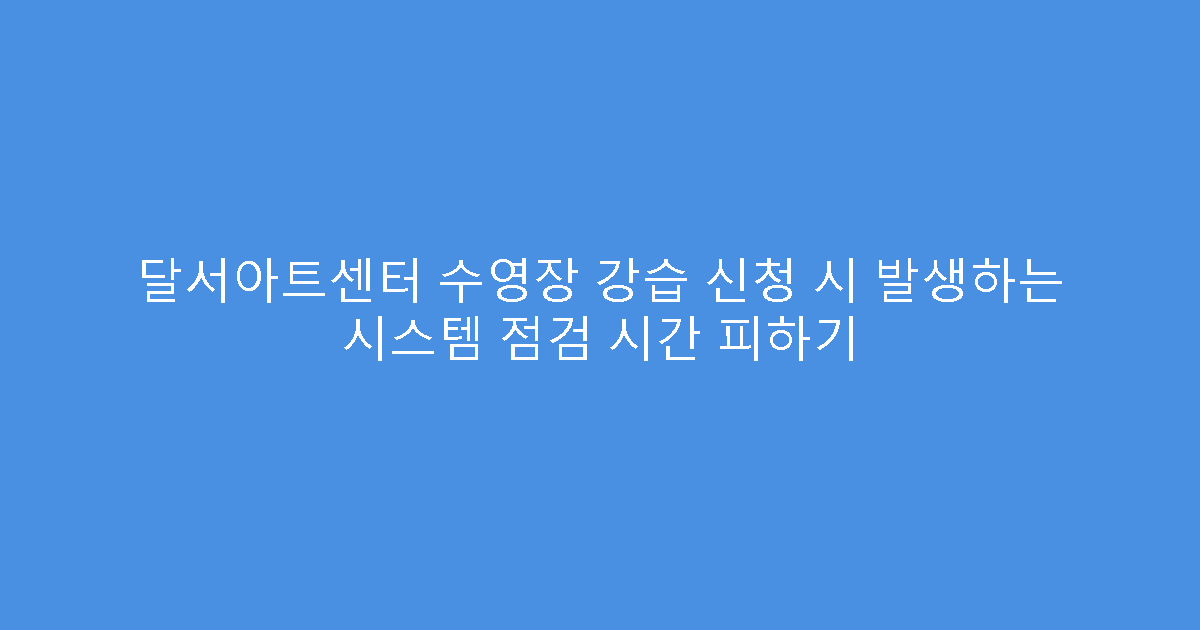 달서아트센터 수영장 강습 신청 시 발생하는 시스템 점검 시간 피하기